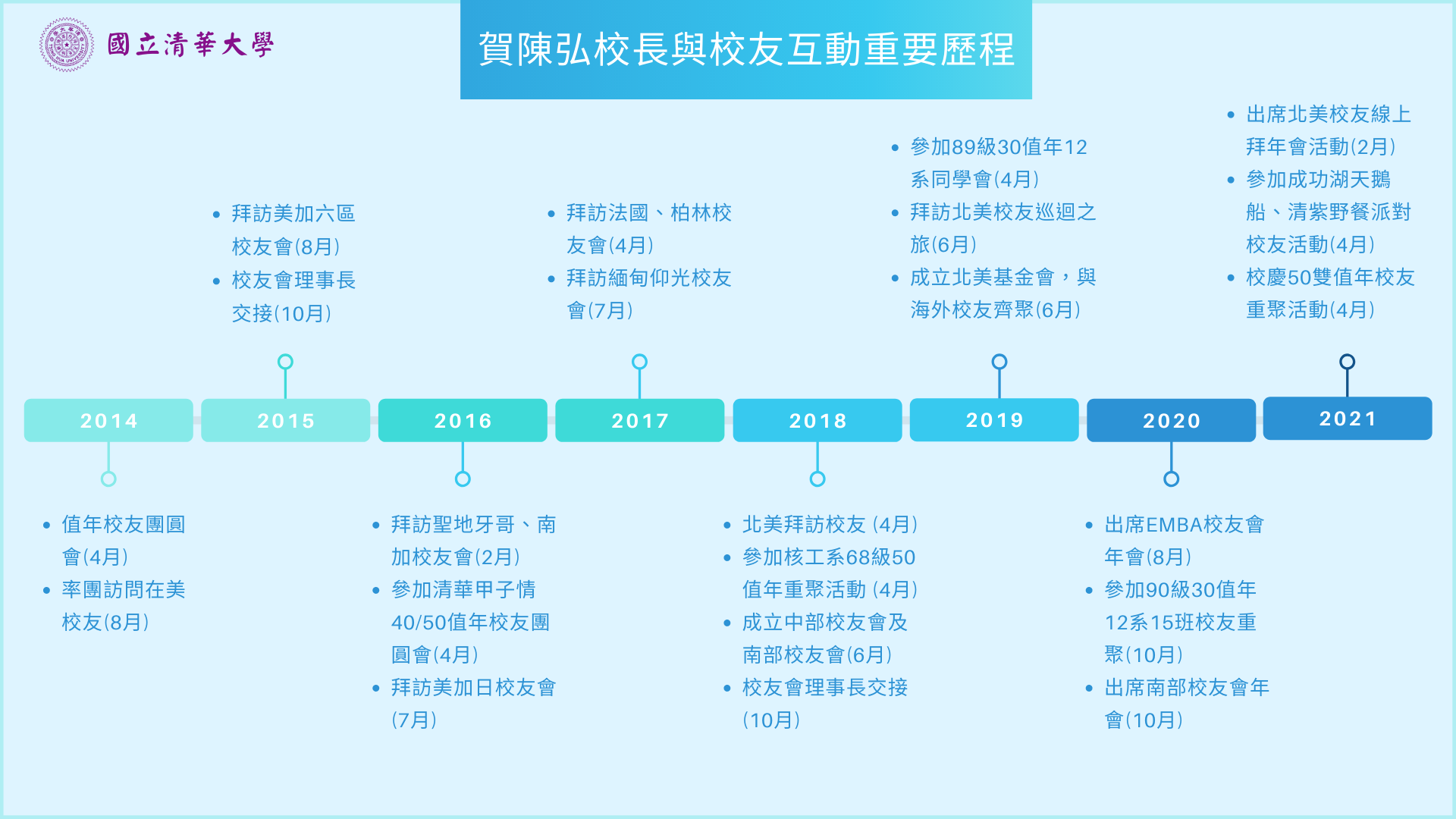 國立清華大學

賀陳弘校長與校友互動重要歷程

2014
- 值年校友團圓會(4月)
- 率團訪問在美校友(8月)

2015
- 拜訪美加六區校友會(8月)
- 校友會理事長交接(10月)

2016
- 拜訪聖地牙哥、南加校友會(2月)
- 參加清華甲子情40/50值年校友團圓會(4月)
- 拜訪美加日校友會(7月)

2017
- 拜訪法國、柏林校友會(4月)
- 拜訪緬甸仰光校友會(7月)

2018
- 北美拜訪校友 (4月)
- 參加核工系68級50值年重聚活動 (4月)
- 成立中部校友會及南部校友會(6月)
- 校友會理事長交接(10月)

2019
- 參加89級30值年12系同學會(4月)
- 拜訪北美校友巡迴之旅(6月)
- 成立北美基金會，與海外校友齊聚(6月)

2020
- 出席EMBA校友會年會(8月)
- 參加90級30值年12系15班校友重聚(10月)
- 出席南部校友會年會(10月)

2021
- 出席北美校友線上拜年會活動(2月)
- 參加成功湖天鵝船、清紫野餐派對校友活動(4月)
- 校慶50雙值年校友重聚活動(4月)